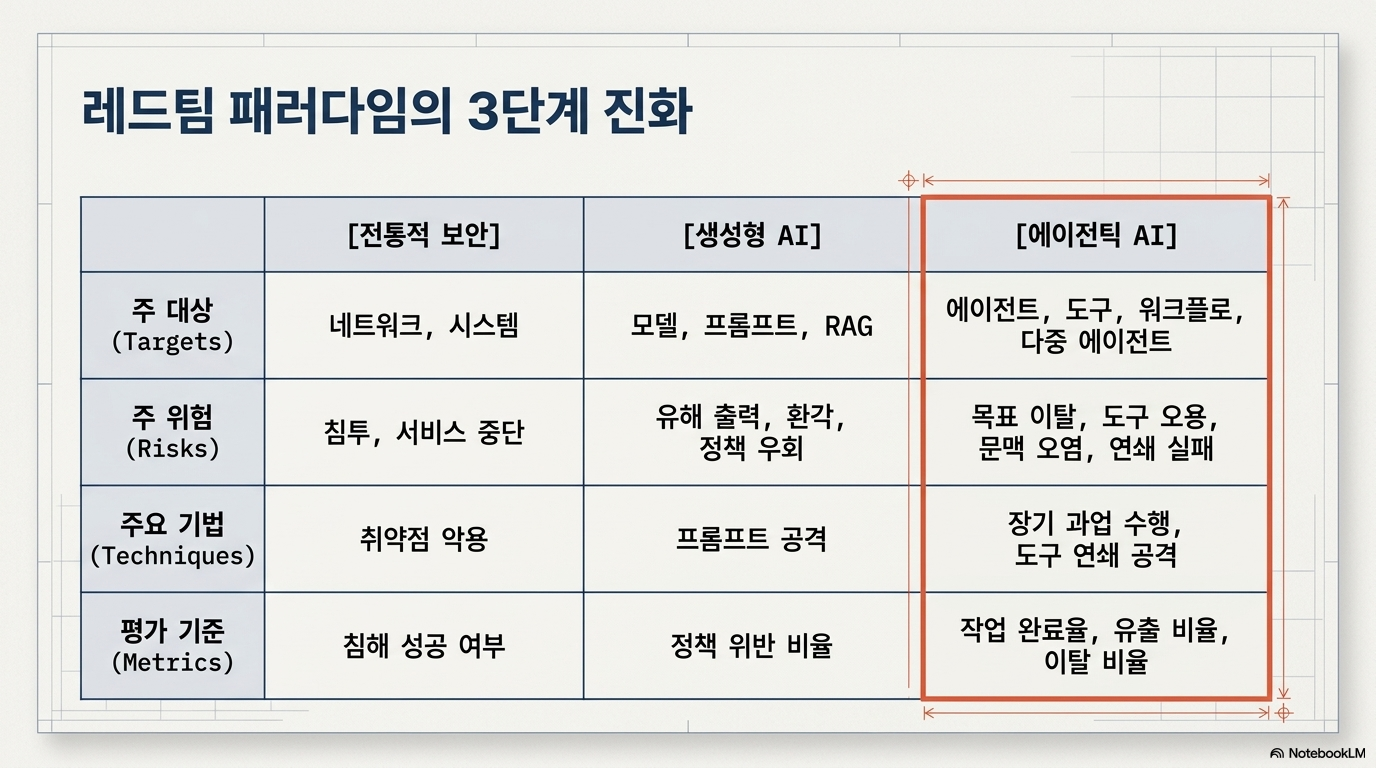 레드팀 패러다임의 3단계 진화

| | [전통적 보안] | [생성형 AI] | [에이전틱 AI] |
|---|---|---|---|
| 주 대상 (Targets) | 네트워크, 시스템 | 모델, 프롬프트, RAG | 에이전트, 도구, 워크플로, 다중 에이전트 |
| 주 위험 (Risks) | 침투, 서비스 중단 | 유해 출력, 환각, 정책 우회 | 목표 이탈, 도구 오용, 문맥 오염, 연쇄 실패 |
| 주요 기법 (Techniques) | 취약점 악용 | 프롬프트 공격 | 장기 과업 수행, 도구 연쇄 공격 |
| 평가 기준 (Metrics) | 침해 성공 여부 | 정책 위반 비율 | 작업 완료율, 유출 비율, 이탈 비율 |

NotebookLM